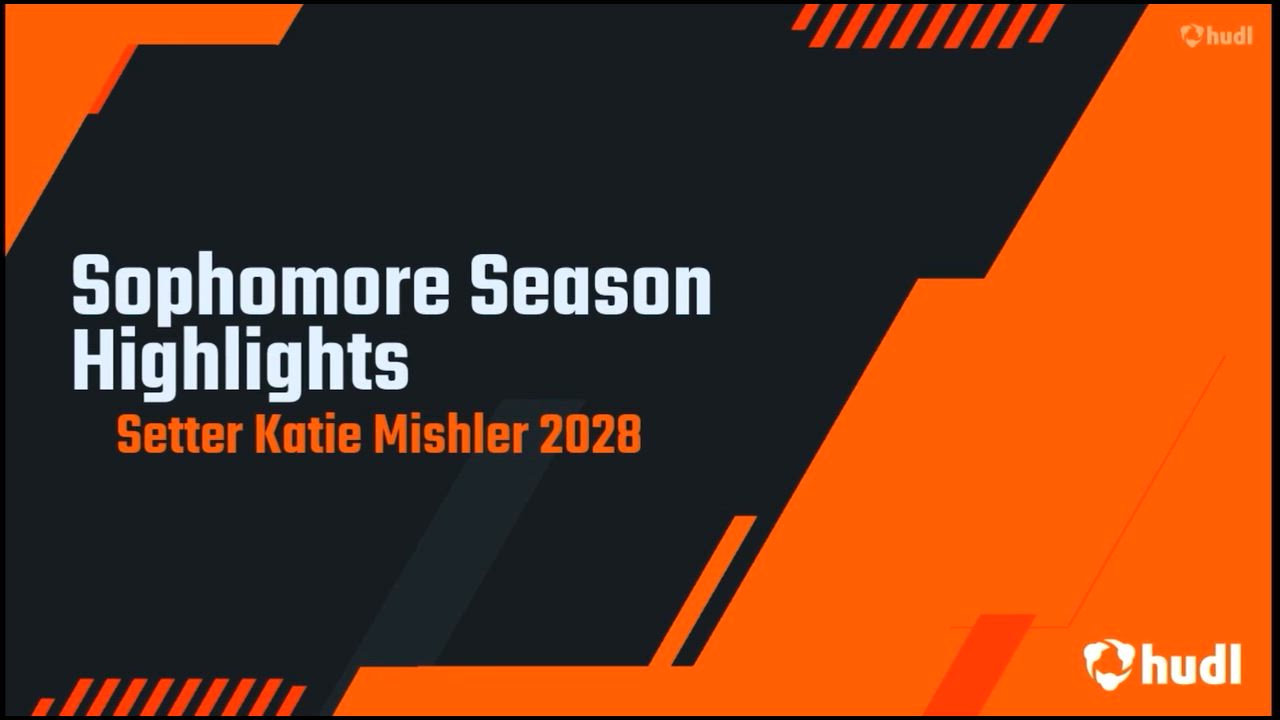 hudl

Sophomore Season Highlights

Setter Katie Mishler 2028

hudl